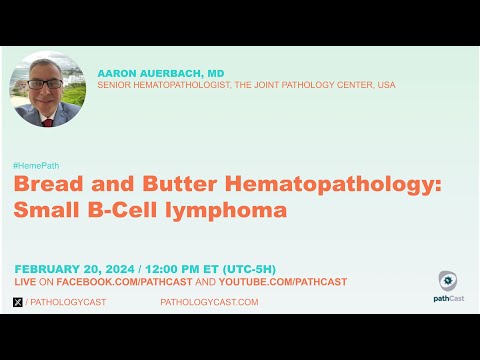 AARON AUERBACH, MD
SENIOR HEMATOPATHOLOGIST, THE JOINT PATHOLOGY CENTER, USA

#HemePath
Bread and Butter Hematopathology: Small B-Cell lymphoma

FEBRUARY 20, 2024 / 12:00 PM ET (UTC-5H)
LIVE ON FACEBOOK.COM/PATHCAST AND YOUTUBE.COM/PATHCAST

/ PATHOLOGYCAST PATHOLOGYCAST.COM

pathCast